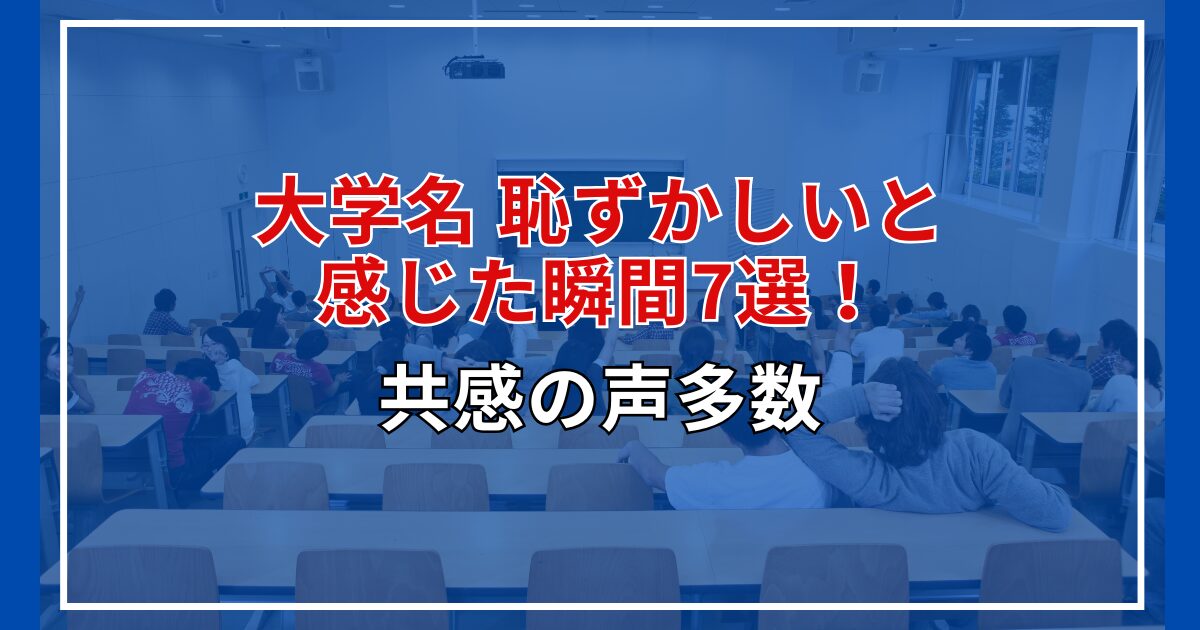 大学名 恥ずかしいと感じた瞬間7選！

共感の声多数